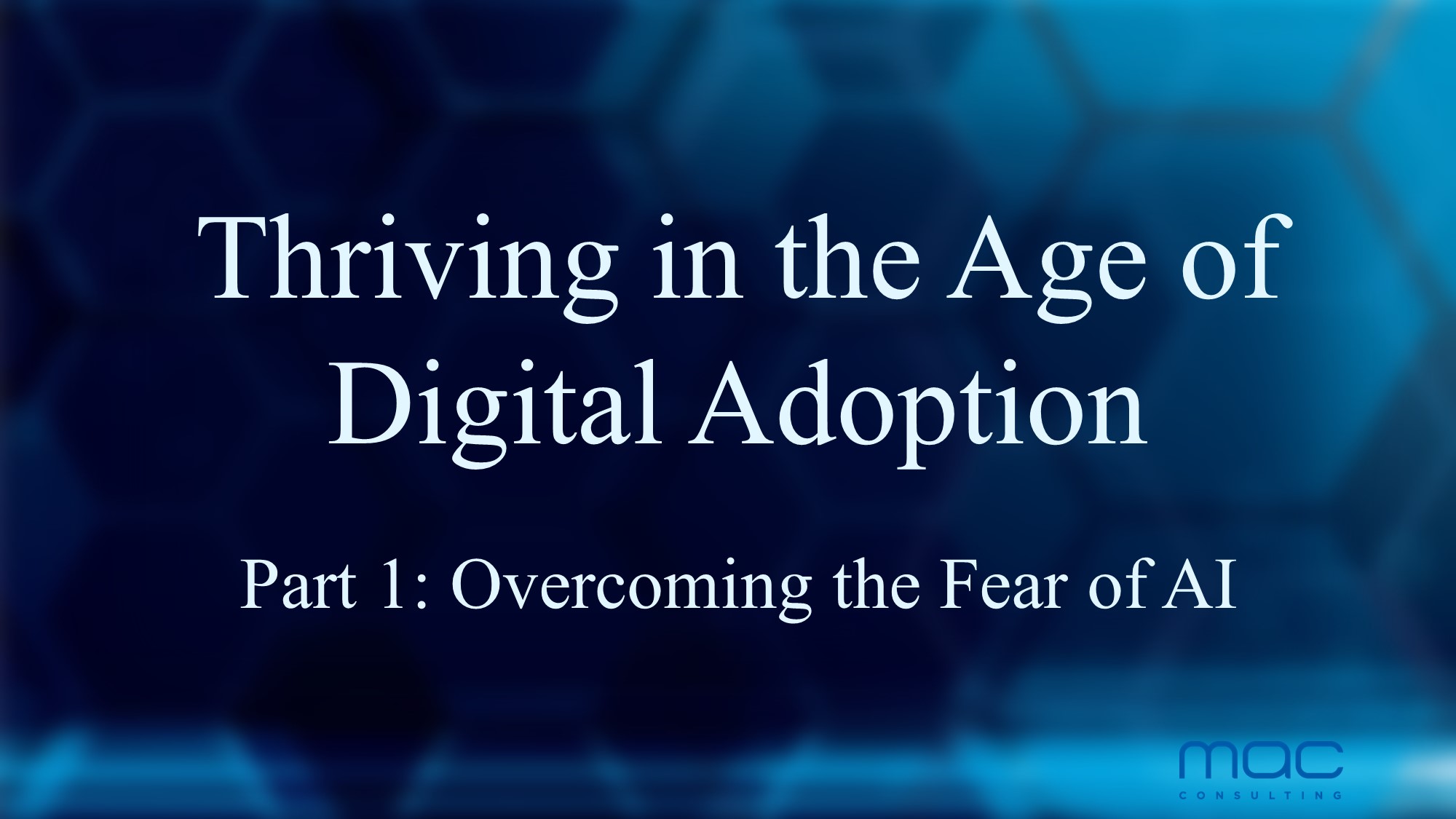 Thriving in the Age of Digital Adoption

Part 1: Overcoming the Fear of AI

mac
CONSULTING